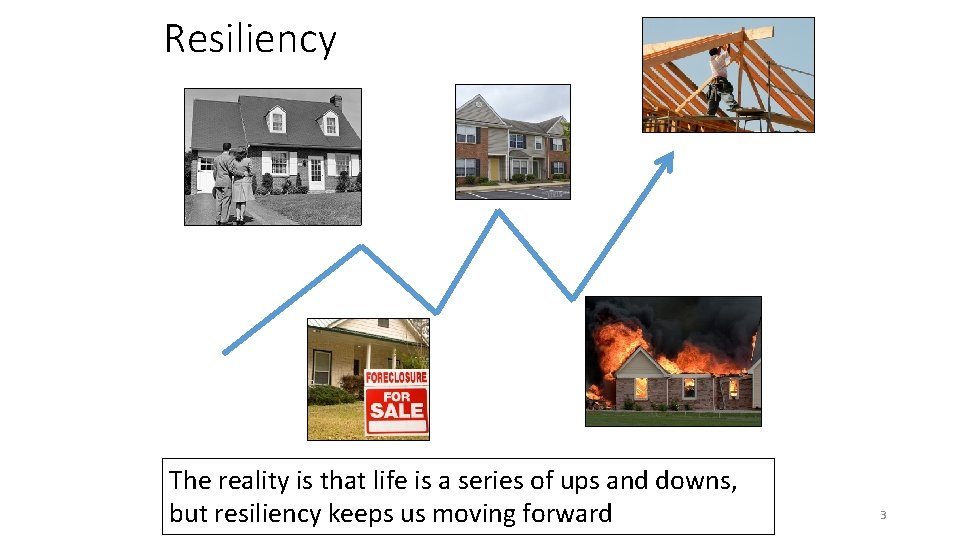 Resiliency

FORECLOSURE
FOR
SALE

The reality is that life is a series of ups and downs, but resiliency keeps us moving forward

3